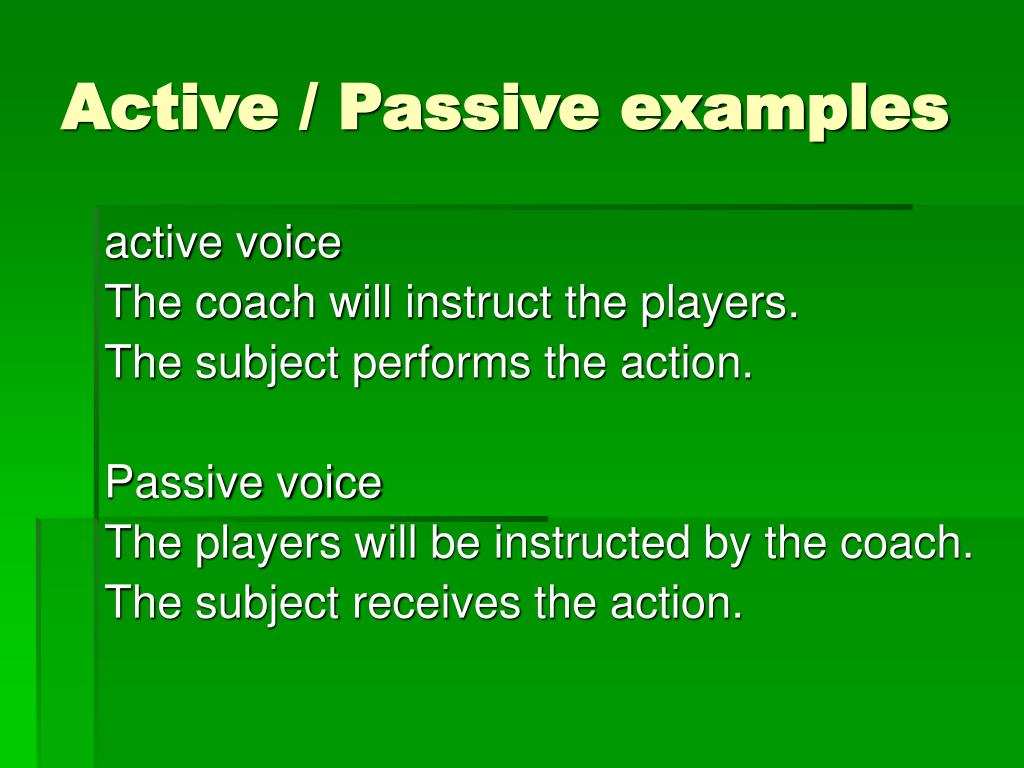 Active / Passive examples

active voice
The coach will instruct the players.
The subject performs the action.

Passive voice
The players will be instructed by the coach.
The subject receives the action.